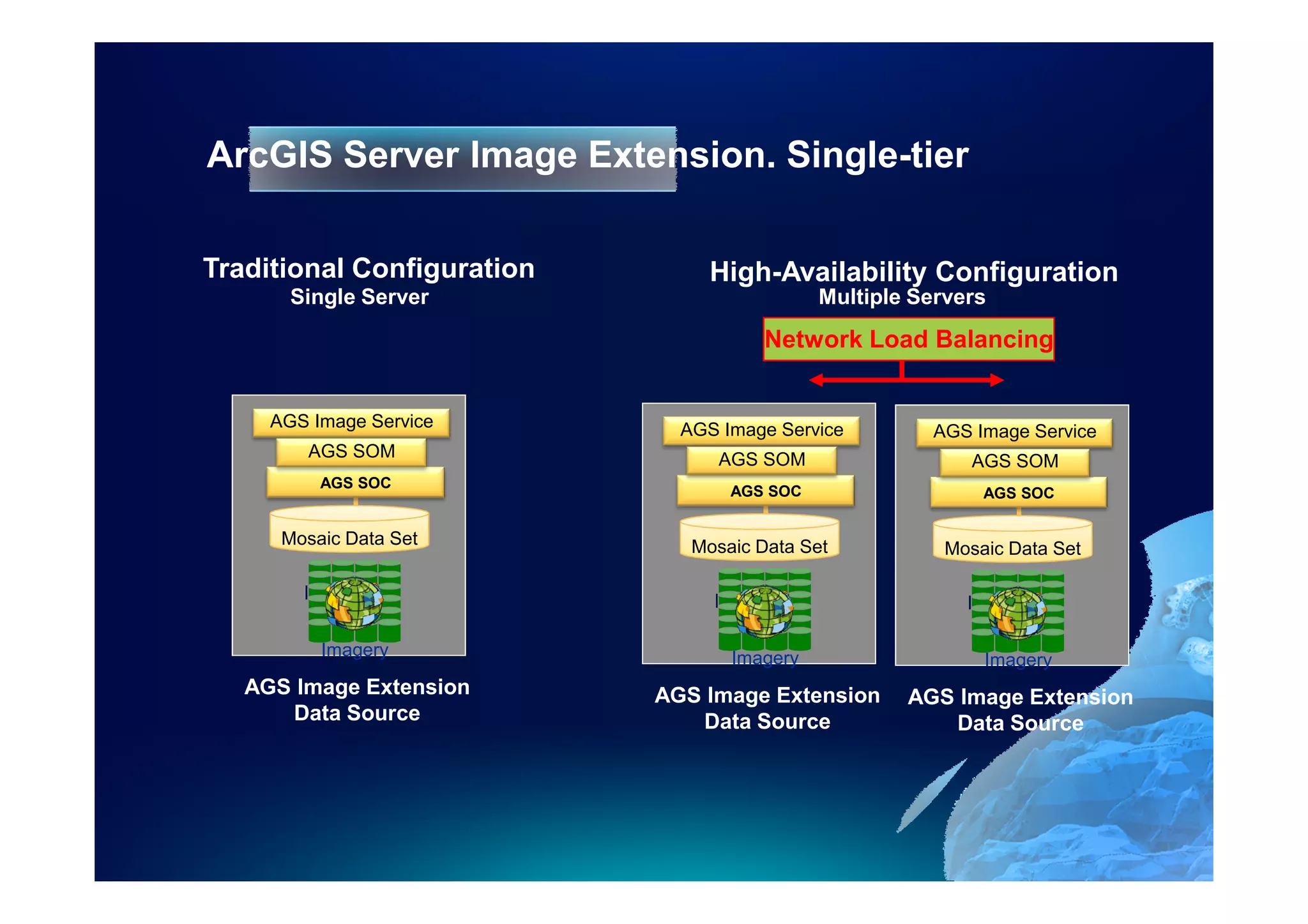 ArcGIS Server Image Extension. Single-tier

Traditional Configuration
Single Server

AGS Image Service
AGS SOM
AGS SOC
Mosaic Data Set
Imagery

AGS Image Extension
Data Source

High-Availability Configuration
Multiple Servers

Network Load Balancing

AGS Image Service
AGS SOM
AGS SOC
Mosaic Data Set
Imagery

AGS Image Extension
Data Source

AGS Image Service
AGS SOM
AGS SOC
Mosaic Data Set
Imagery

AGS Image Extension
Data Source